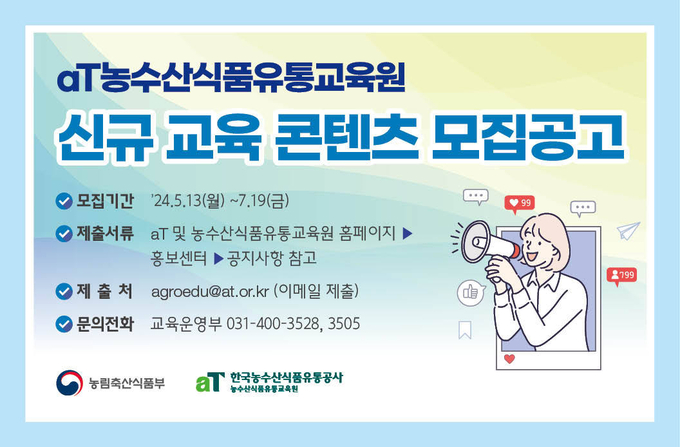 aT농수산식품유통교육원
신규 교육 콘텐츠 모집공고

모집기간 '24.5.13(월) ~7.19(금)

제출서류 aT 및 농수산식품유통교육원 홈페이지 ▶ 홍보센터 ▶ 공지사항 참고

제 출 처 agroedu@at.or.kr (이메일 제출)

문의전화 교육운영부 031-400-3528, 3505

99

799

농림축산식품부

aT 한국농수산식품유통공사 농수산식품유통교육원